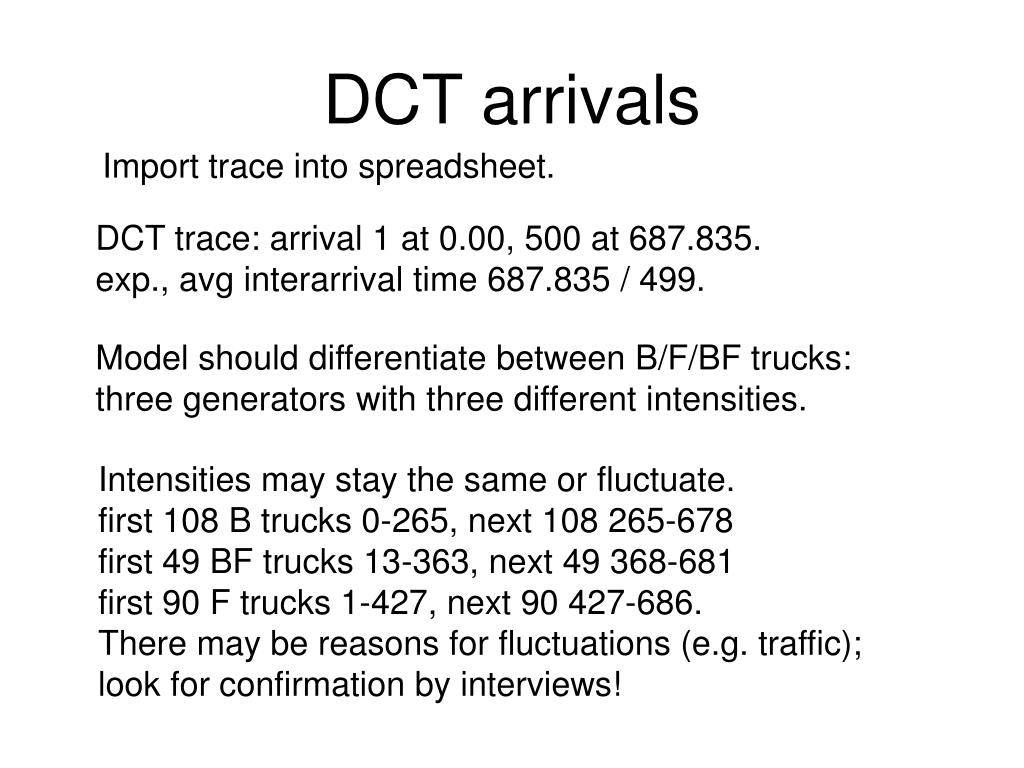 DCT arrivals

Import trace into spreadsheet.

DCT trace: arrival 1 at 0.00, 500 at 687.835.
exp., avg interarrival time 687.835 / 499.

Model should differentiate between B/F/BF trucks:
three generators with three different intensities.

Intensities may stay the same or fluctuate.
first 108 B trucks 0-265, next 108 265-678
first 49 BF trucks 13-363, next 49 368-681
first 90 F trucks 1-427, next 90 427-686.
There may be reasons for fluctuations (e.g. traffic);
look for confirmation by interviews!